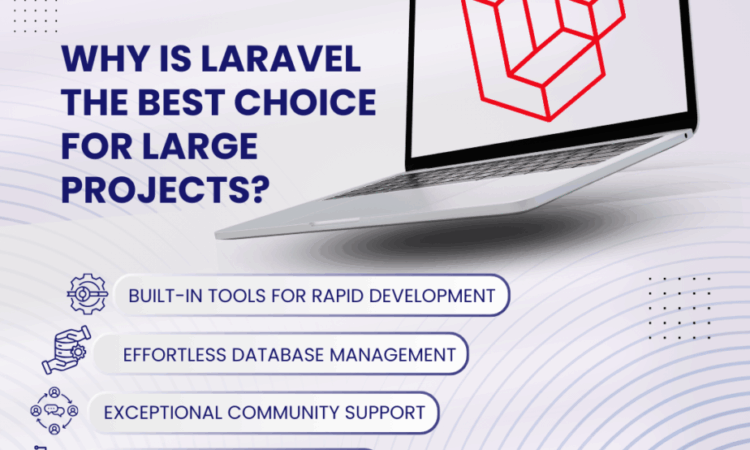 WHY IS LARAVEL THE BEST CHOICE FOR LARGE PROJECTS?

BUILT-IN TOOLS FOR RAPID DEVELOPMENT

EFFORTLESS DATABASE MANAGEMENT

EXCEPTIONAL COMMUNITY SUPPORT